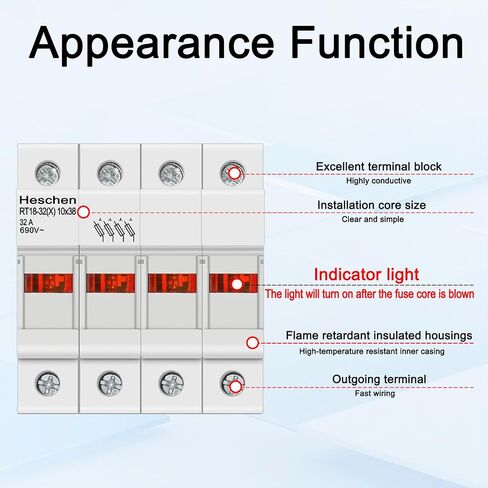 Appearance Function

Heschen
RT18-32(X) 10x38
32 A
690V~

Excellent terminal block
Highly conductive

Installation core size
Clear and simple

Indicator light
The light will turn on after the fuse core is blown

Flame retardant insulated housings
High-temperature resistant inner casing

Outgoing terminal
Fast wiring